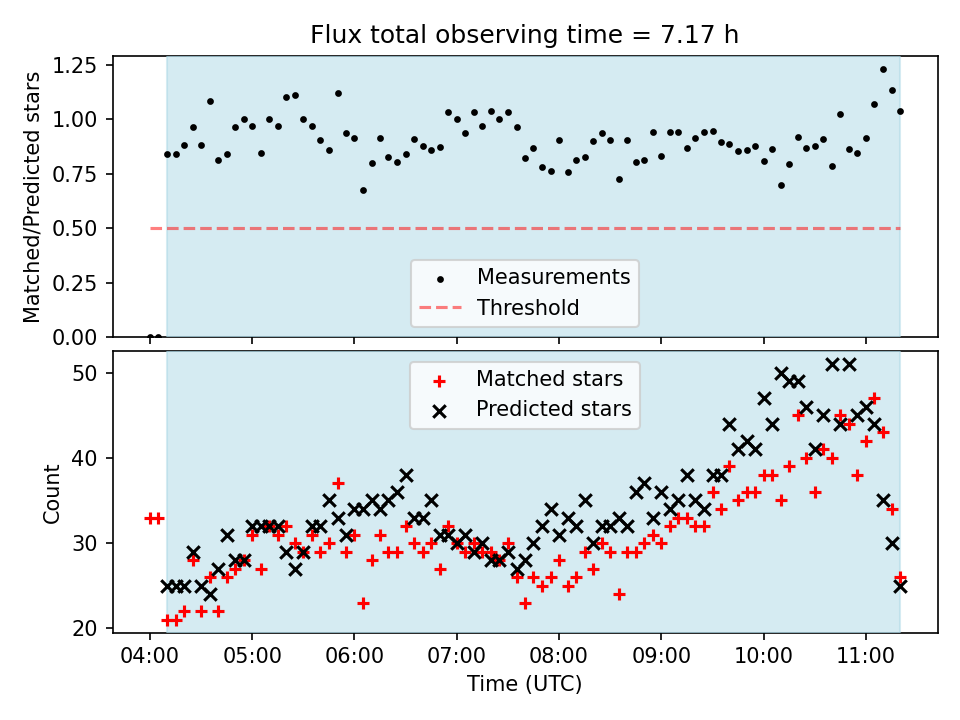 Flux total observing time = 7.17 h

Matched/Predicted stars

1.25
1.00
0.75
0.50
0.25
0.00

Measurements
Threshold

Count

50
40
30
20

Matched stars
Predicted stars

04:00 05:00 06:00 07:00 08:00 09:00 10:00 11:00

Time (UTC)